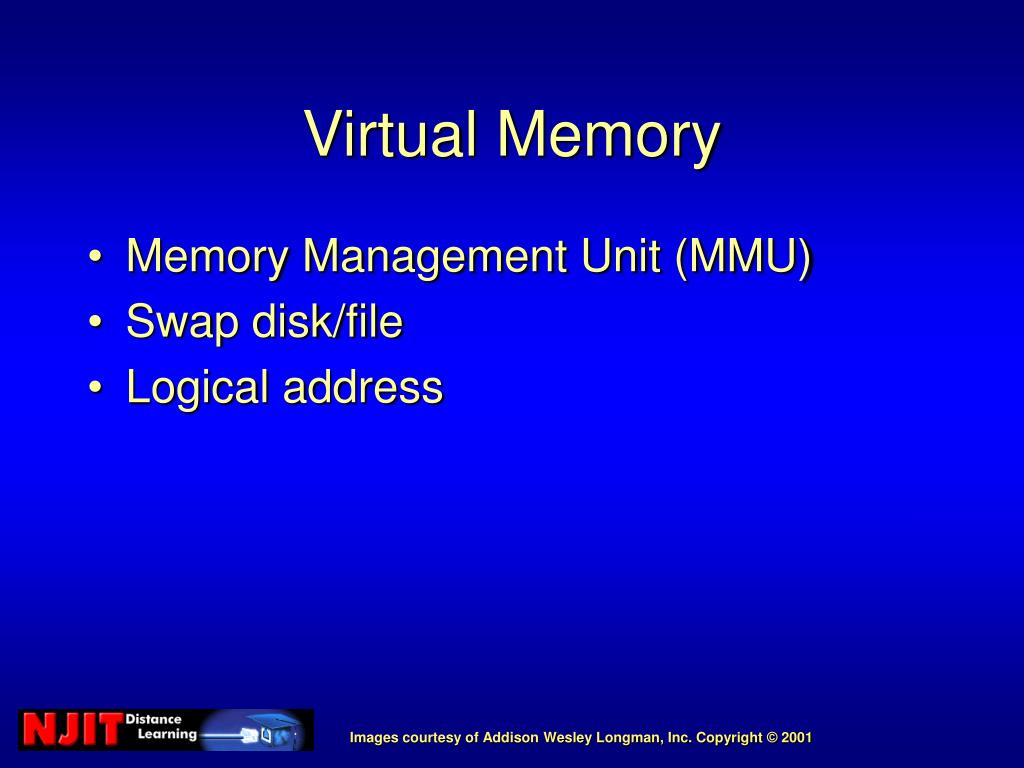 Virtual Memory

• Memory Management Unit (MMU)
• Swap disk/file
• Logical address

NJIT Distance Learning

Images courtesy of Addison Wesley Longman, Inc. Copyright © 2001